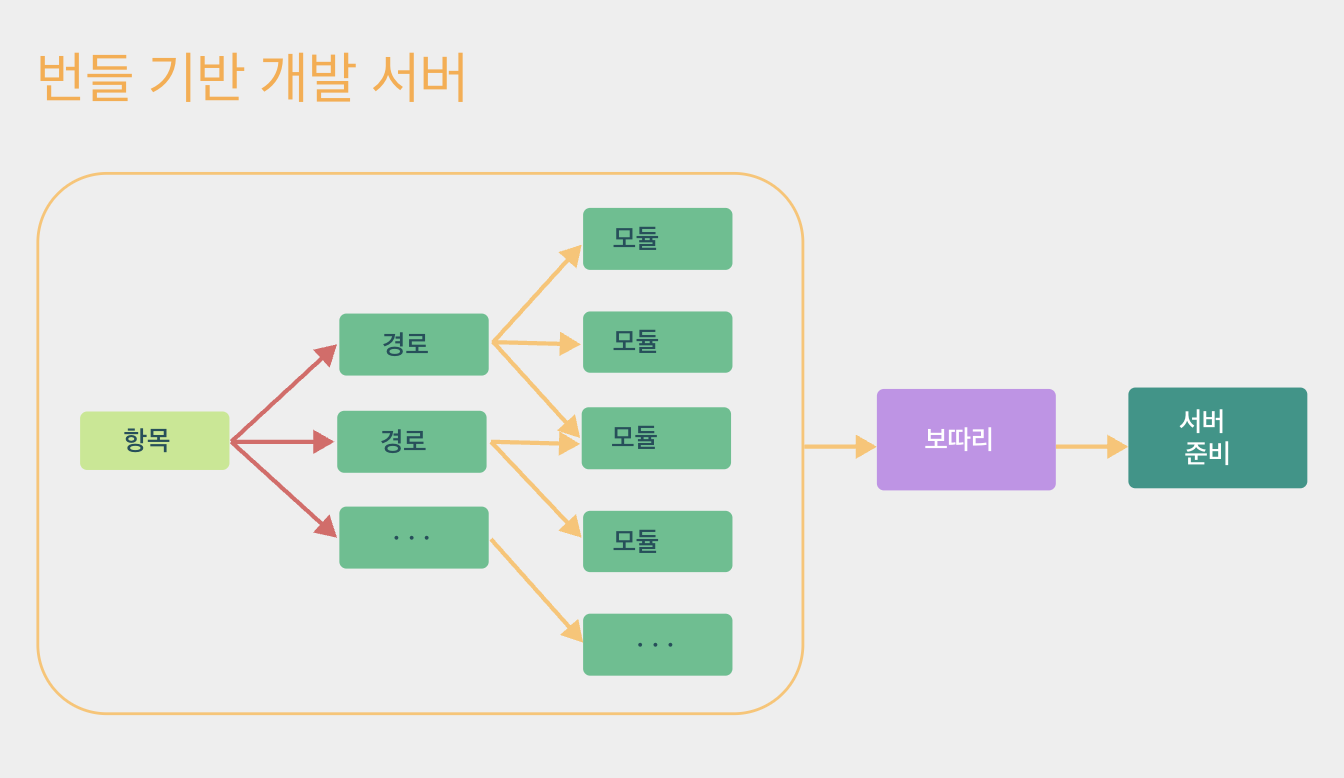 번들 기반 개발 서버

항목

경로

경로

· · ·

모듈

모듈

모듈

모듈

· · ·

보따리

서버
준비